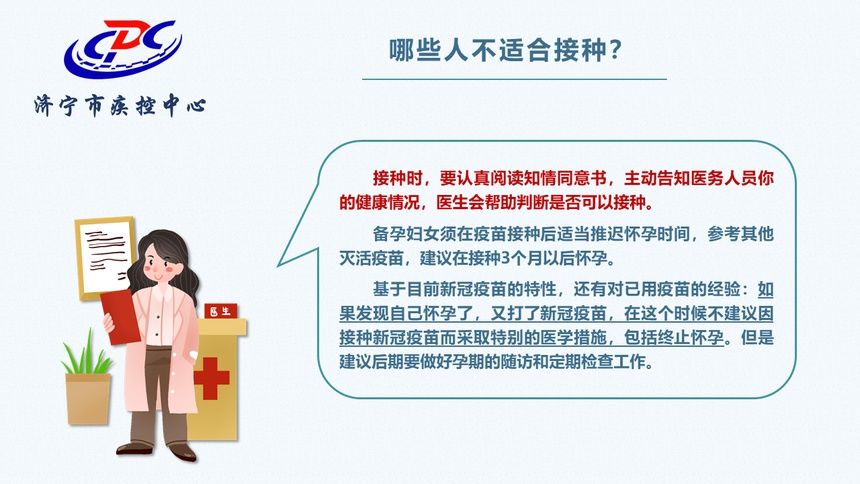 CDC

济宁市疾控中心

哪些人不适合接种？

接种时，要认真阅读知情同意书，主动告知医务人员你的健康情况，医生会帮助判断是否可以接种。

备孕妇女须在疫苗接种后适当推迟怀孕时间，参考其他灭活疫苗，建议在接种3个月以后怀孕。

基于目前新冠疫苗的特性，还有对已用疫苗的经验：如果发现自己怀孕了，又打了新冠疫苗，在这个时候不建议因接种新冠疫苗而采取特别的医学措施，包括终止怀孕。但是建议后期要做好孕期的随访和定期检查工作。

医生